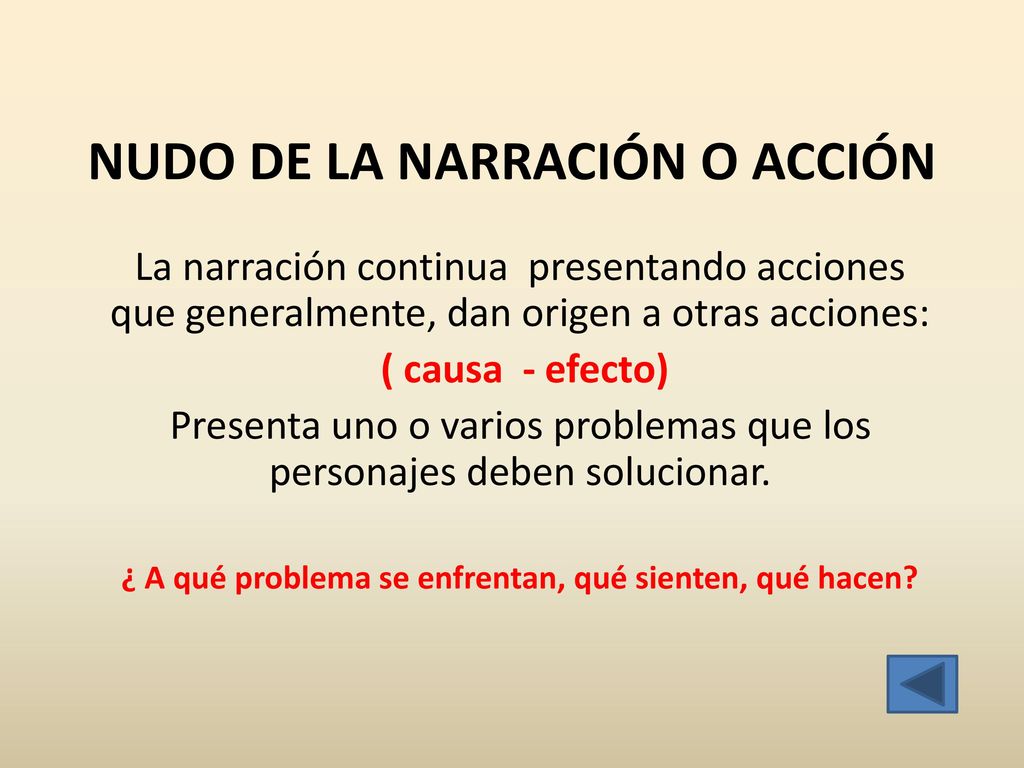 NUDO DE LA NARRACIÓN O ACCIÓN

La narración continua presentando acciones que generalmente, dan origen a otras acciones:

( causa - efecto)

Presenta uno o varios problemas que los personajes deben solucionar.

¿ A qué problema se enfrentan, qué sienten, qué hacen?